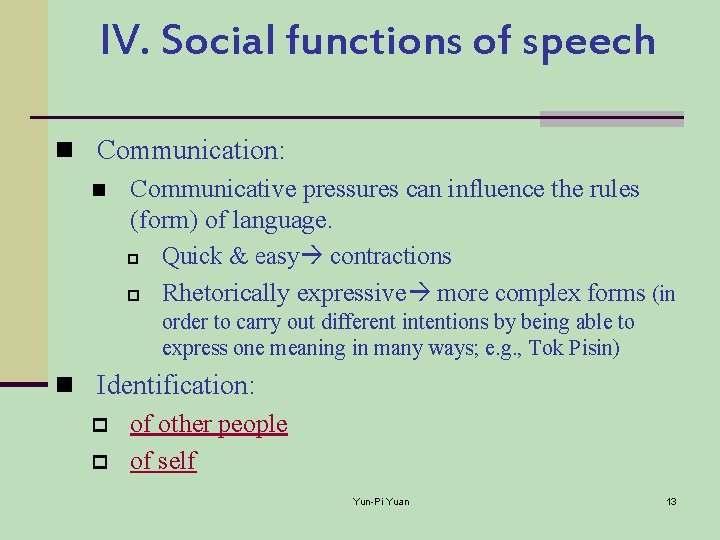 IV. Social functions of speech

Communication:

Communicative pressures can influence the rules (form) of language.

Quick & easy→ contractions

Rhetorically expressive→ more complex forms (in order to carry out different intentions by being able to express one meaning in many ways; e.g., Tok Pisin)

Identification:

of other people

of self

Yun-Pi Yuan

13